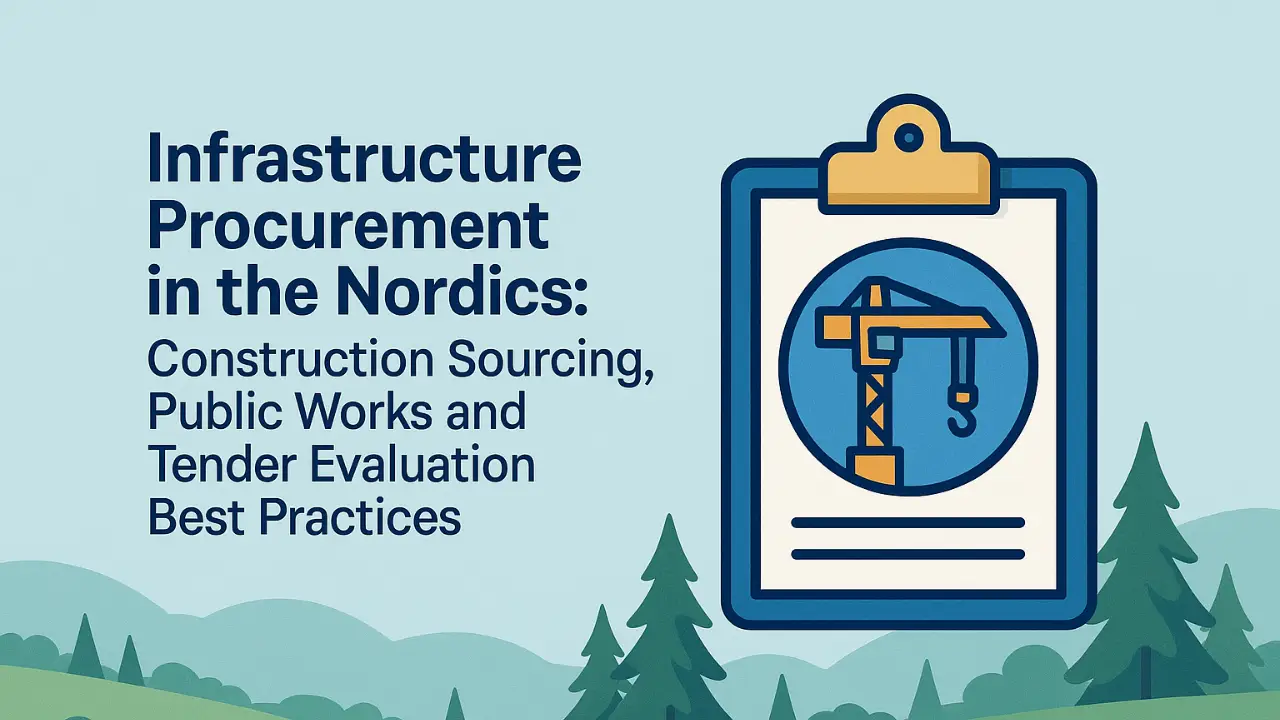 Infrastructure Procurement in the Nordics:

Construction Sourcing, Public Works and Tender Evaluation Best Practices